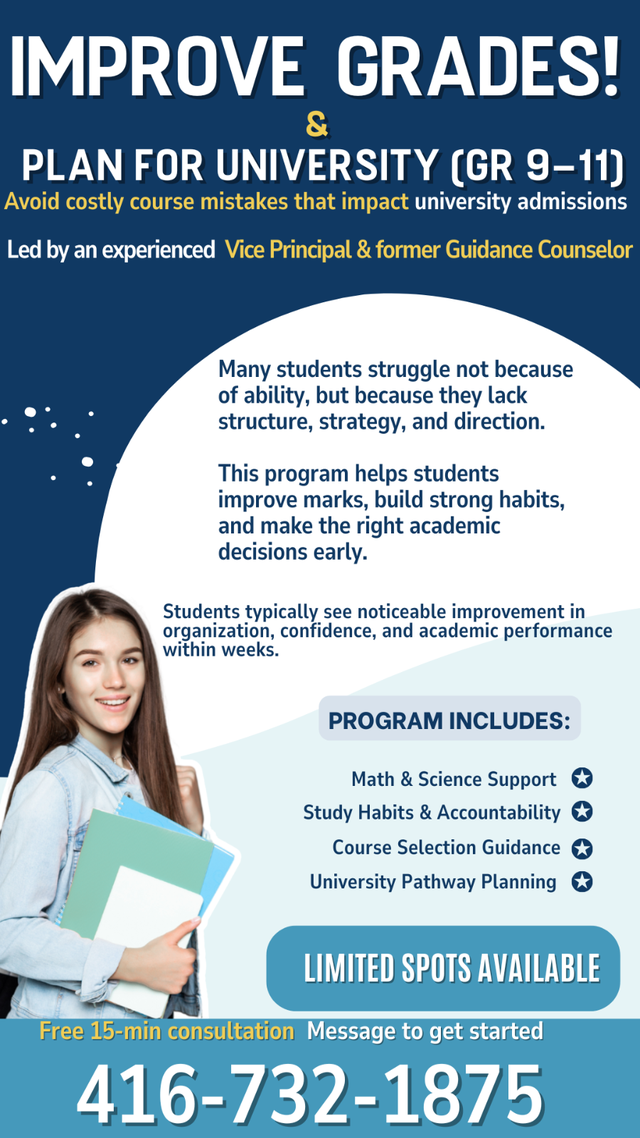 IMPROVE GRADES!
&
PLAN FOR UNIVERSITY (GR 9–11)
Avoid costly course mistakes that impact university admissions

Led by an experienced Vice Principal & former Guidance Counselor

Many students struggle not because of ability, but because they lack structure, strategy, and direction.

This program helps students improve marks, build strong habits, and make the right academic decisions early.

Students typically see noticeable improvement in organization, confidence, and academic performance within weeks.

PROGRAM INCLUDES:

Math & Science Support
Study Habits & Accountability
Course Selection Guidance
University Pathway Planning

LIMITED SPOTS AVAILABLE

Free 15-min consultation Message to get started

416-732-1875